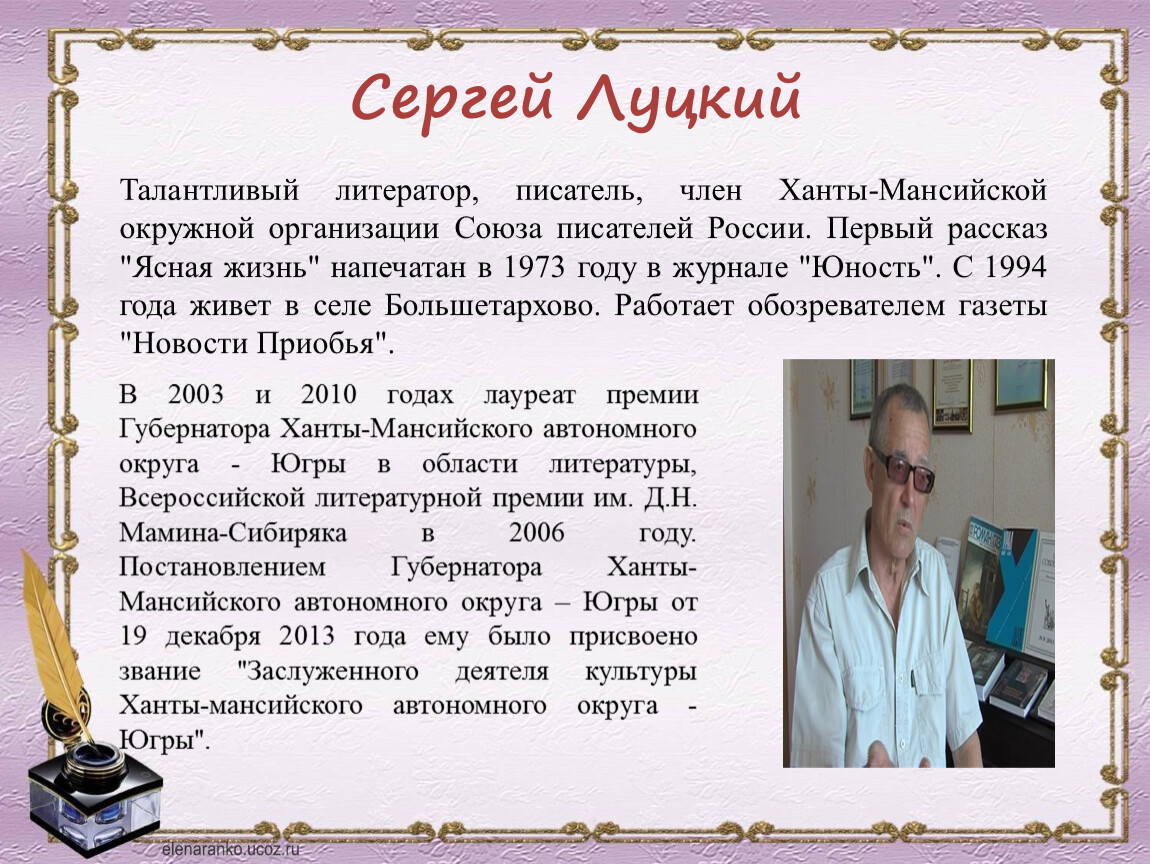 Сергей Луцкий

Талантливый литератор, писатель, член Ханты-Мансийской окружной организации Союза писателей России. Первый рассказ "Ясная жизнь" напечатан в 1973 году в журнале "Юность". С 1994 года живет в селе Большетархово. Работает обозревателем газеты "Новости Приобья".

В 2003 и 2010 годах лауреат премии Губернатора Ханты-Мансийского автономного округа - Югры в области литературы, Всероссийской литературной премии им. Д.Н. Мамина-Сибиряка в 2006 году. Постановлением Губернатора Ханты-Мансийского автономного округа – Югры от 19 декабря 2013 года ему было присвоено звание "Заслуженного деятеля культуры Ханты-мансийского автономного округа - Югры".

elenaranko.ucoz.ru